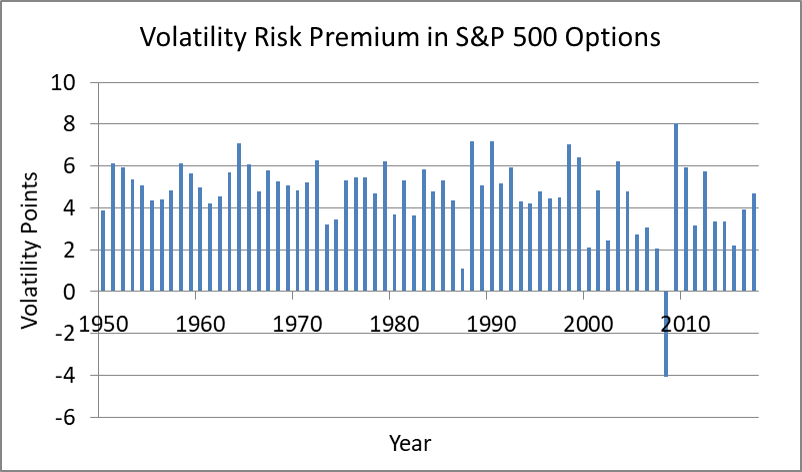 Volatility Risk Premium in S&P 500 Options

Volatility Points

10
8
6
4
2
0
-2
-4
-6

1950
1960
1970
1980
1990
2000
2010

Year